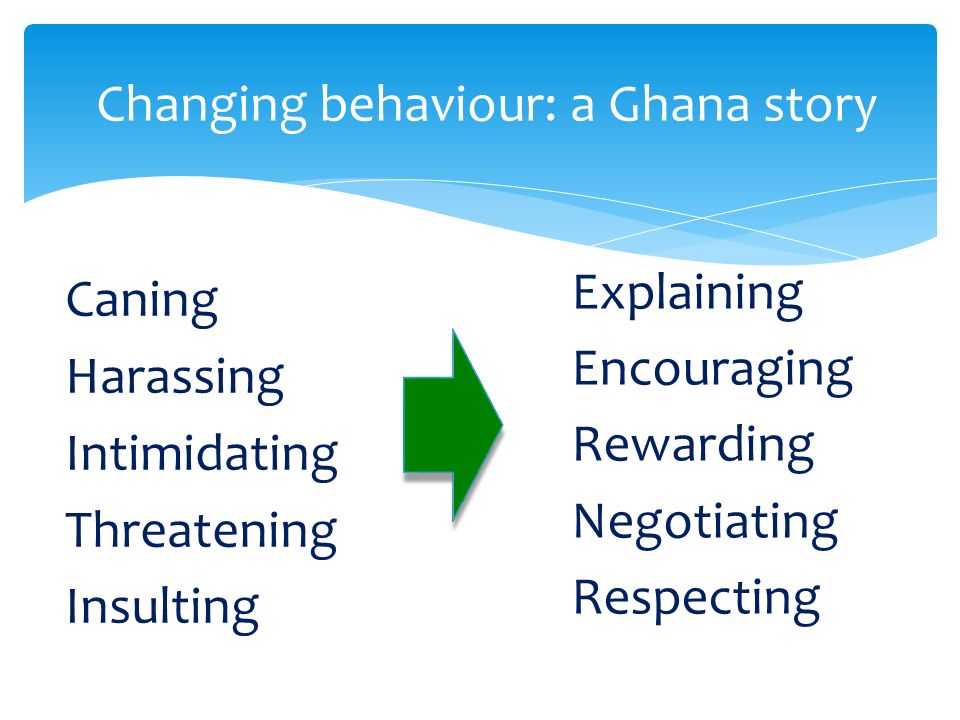 Changing behaviour: a Ghana story

Caning
Harassing
Intimidating
Threatening
Insulting

Explaining
Encouraging
Rewarding
Negotiating
Respecting